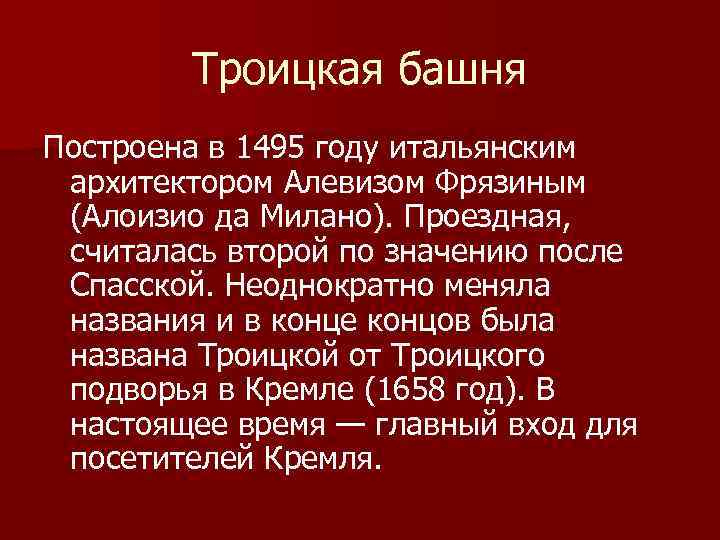 Троицкая башня

Построена в 1495 году итальянским архитектором Алевизом Фрязиным (Алоизио да Милано). Проездная, считалась второй по значению после Спасской. Неоднократно меняла названия и в конце концов была названа Троицкой от Троицкого подворья в Кремле (1658 год). В настоящее время — главный вход для посетителей Кремля.